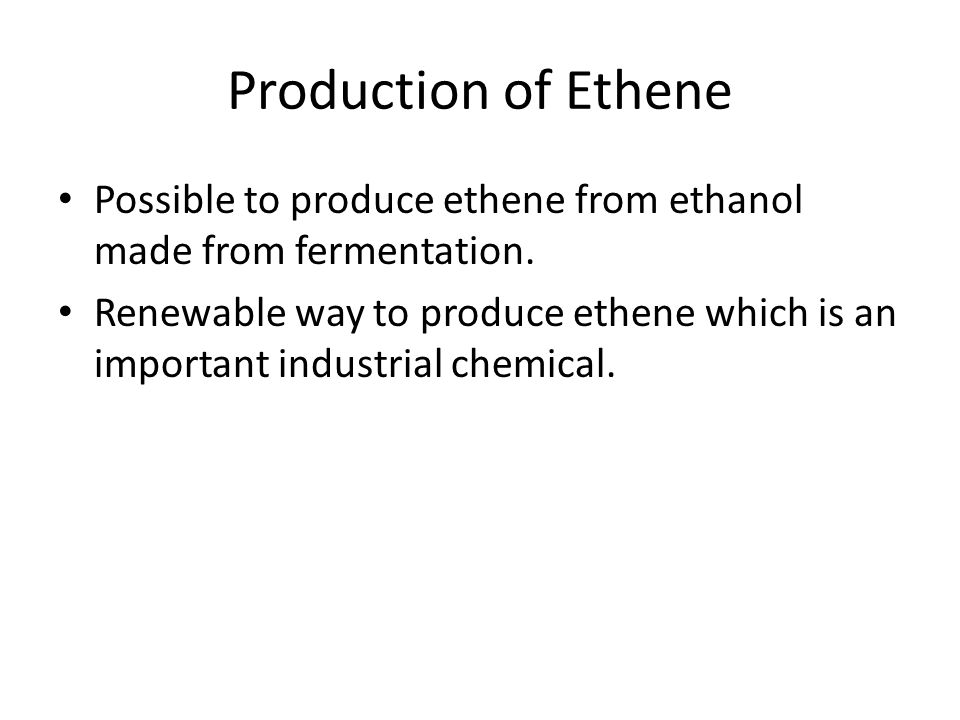 Production of Ethene

• Possible to produce ethene from ethanol made from fermentation.
• Renewable way to produce ethene which is an important industrial chemical.